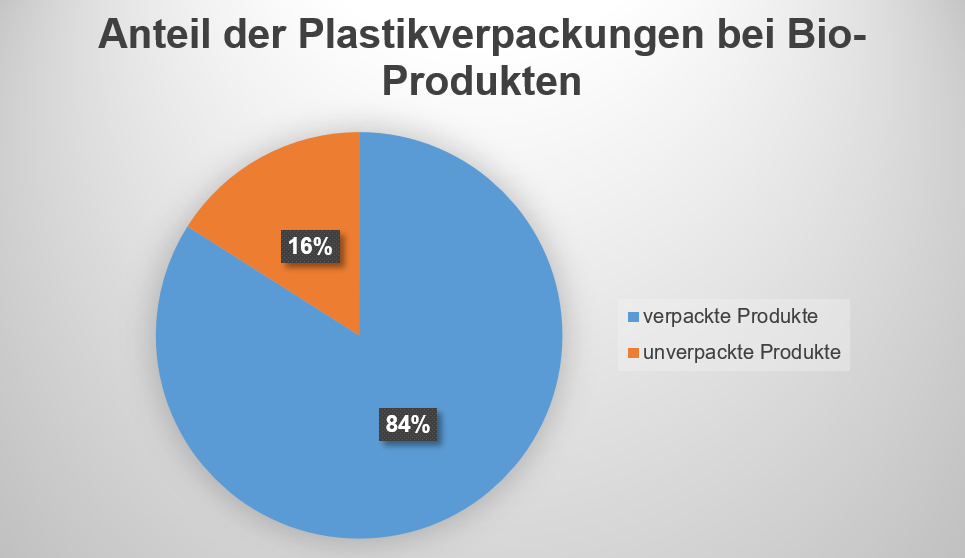 Anteil der Plastikverpackungen bei Bio-Produkten

16%

84%

verpackte Produkte
unverpackte Produkte